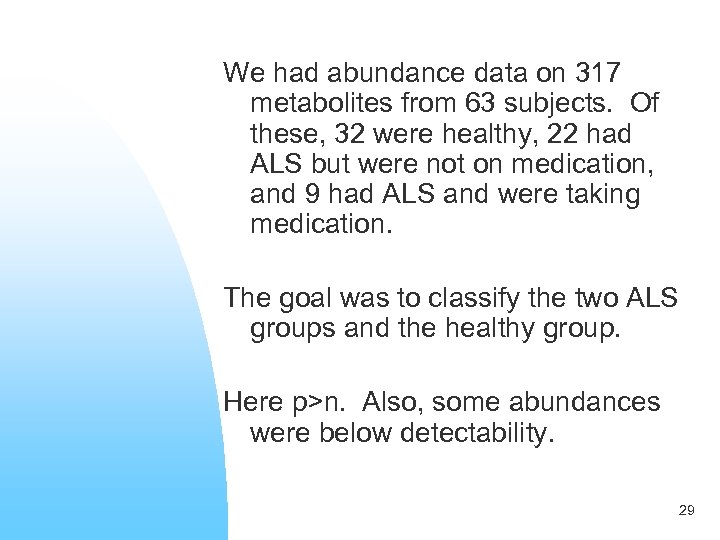 We had abundance data on 317 metabolites from 63 subjects. Of these, 32 were healthy, 22 had ALS but were not on medication, and 9 had ALS and were taking medication.

The goal was to classify the two ALS groups and the healthy group.

Here p>n. Also, some abundances were below detectability.

29